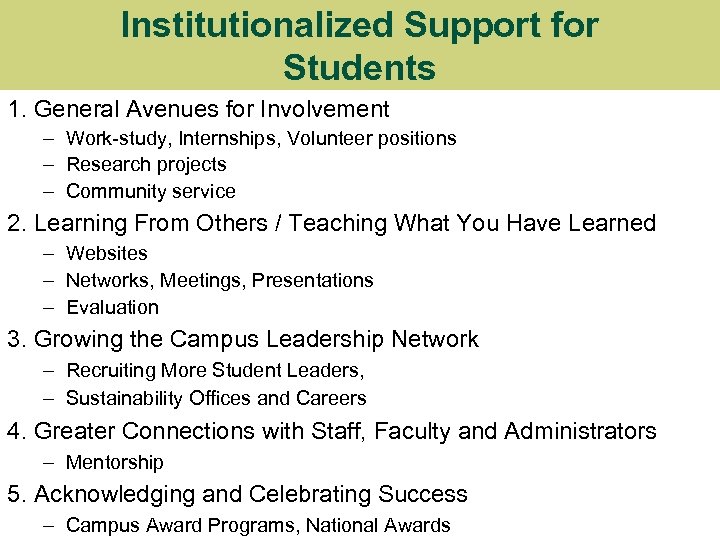 Institutionalized Support for Students

1. General Avenues for Involvement
– Work-study, Internships, Volunteer positions
– Research projects
– Community service

2. Learning From Others / Teaching What You Have Learned
– Websites
– Networks, Meetings, Presentations
– Evaluation

3. Growing the Campus Leadership Network
– Recruiting More Student Leaders,
– Sustainability Offices and Careers

4. Greater Connections with Staff, Faculty and Administrators
– Mentorship

5. Acknowledging and Celebrating Success
– Campus Award Programs, National Awards